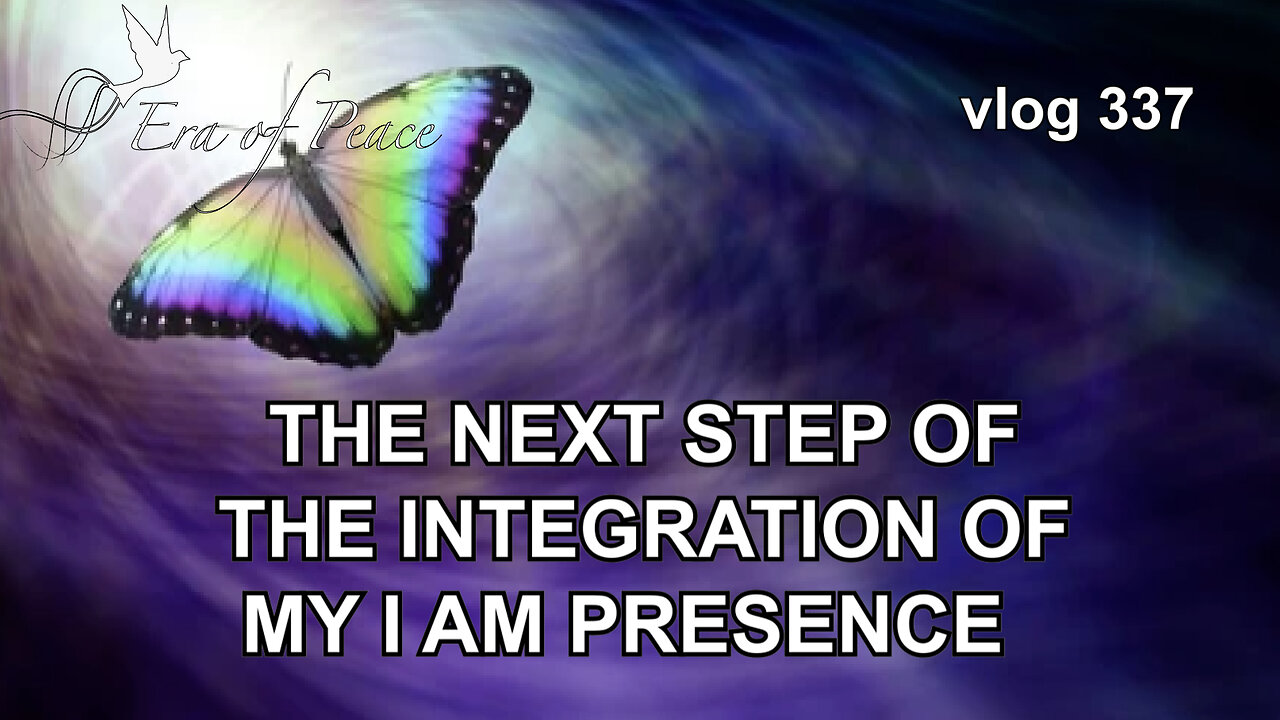 Era of Peace

vlog 337

THE NEXT STEP OF THE INTEGRATION OF MY I AM PRESENCE